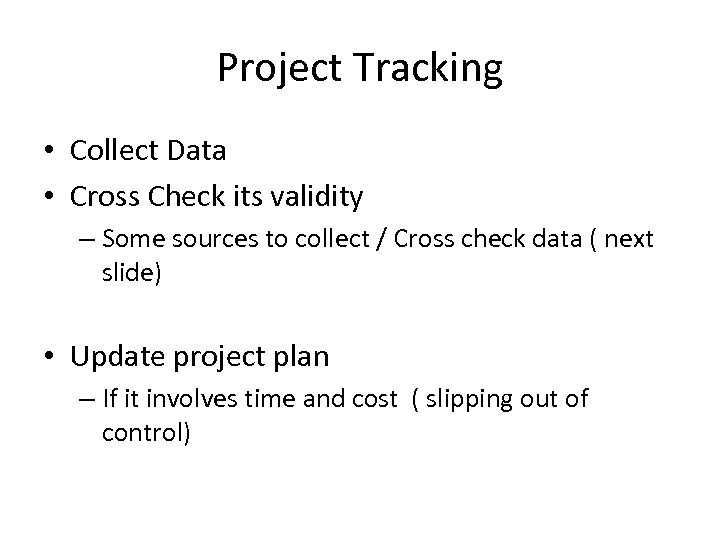 Project Tracking

• Collect Data
• Cross Check its validity
– Some sources to collect / Cross check data ( next slide)

• Update project plan
– If it involves time and cost ( slipping out of control)